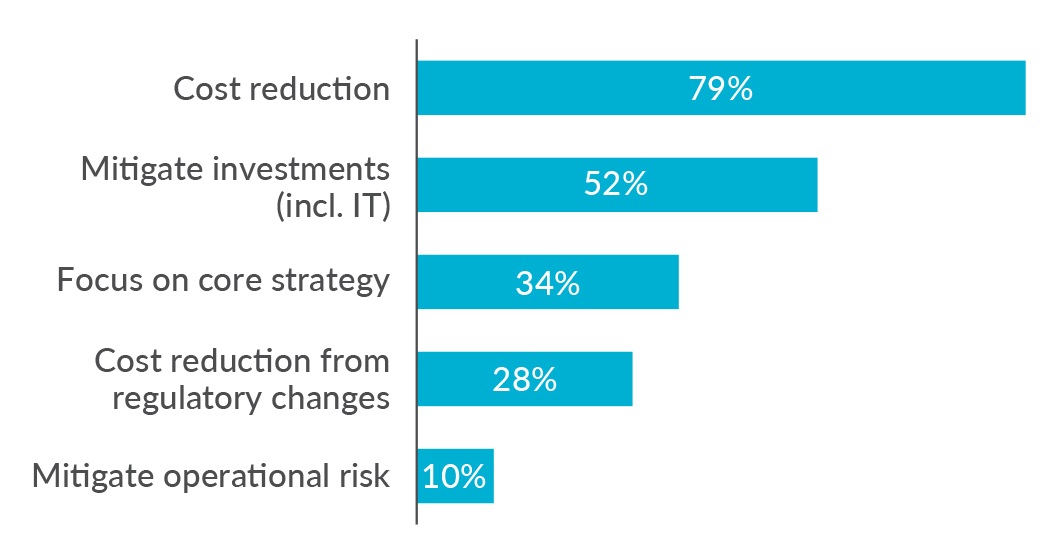 Cost reduction
79%

Mitigate investments (incl. IT)
52%

Focus on core strategy
34%

Cost reduction from regulatory changes
28%

Mitigate operational risk
10%